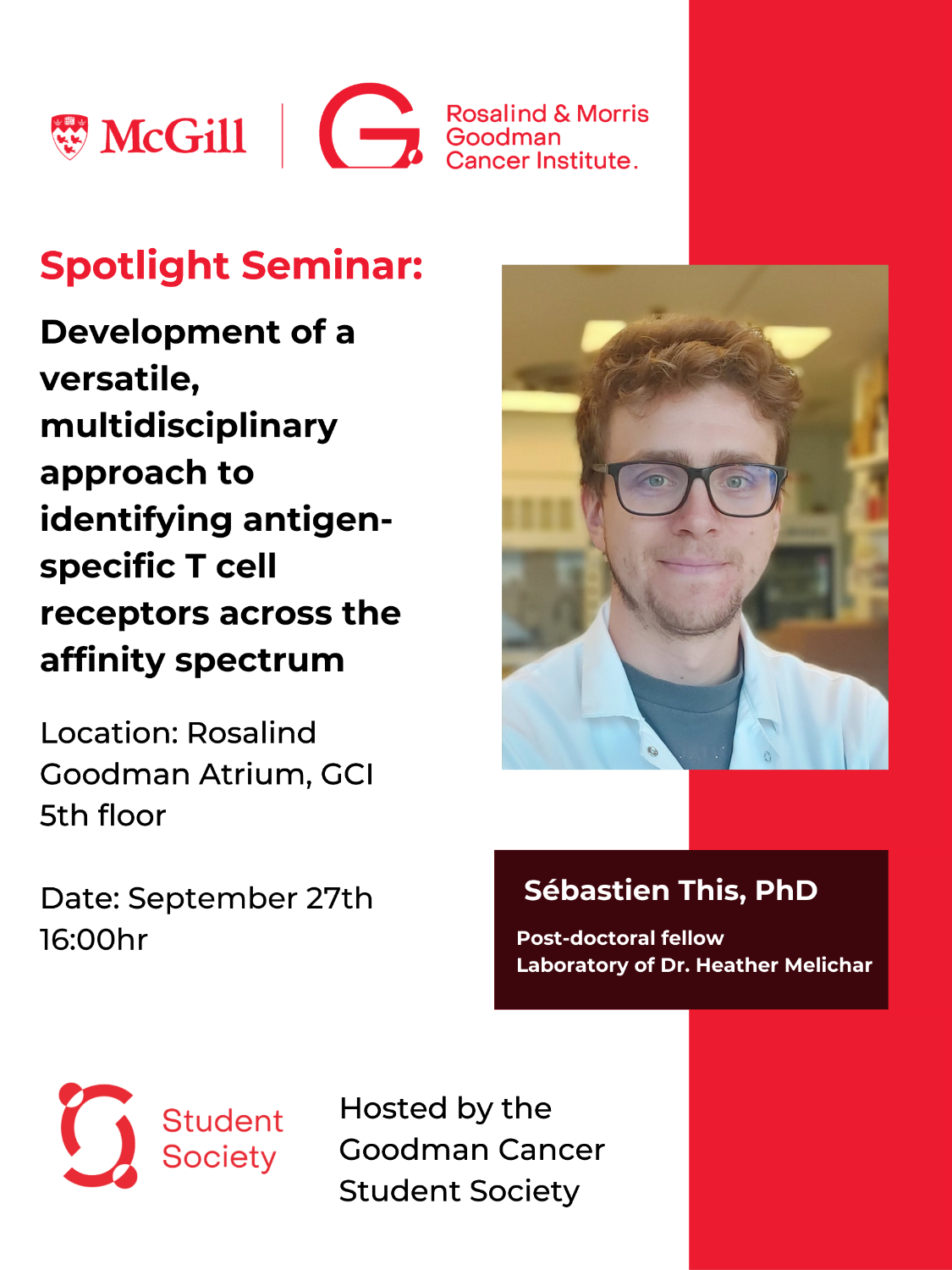 McGill

Rosalind & Morris Goodman Cancer Institute.

Spotlight Seminar:

Development of a versatile, multidisciplinary approach to identifying antigen-specific T cell receptors across the affinity spectrum

Location: Rosalind Goodman Atrium, GCI 5th floor

Date: September 27th 16:00hr

Sébastien This, PhD

Post-doctoral fellow
Laboratory of Dr. Heather Melichar

Student Society

Hosted by the Goodman Cancer Student Society